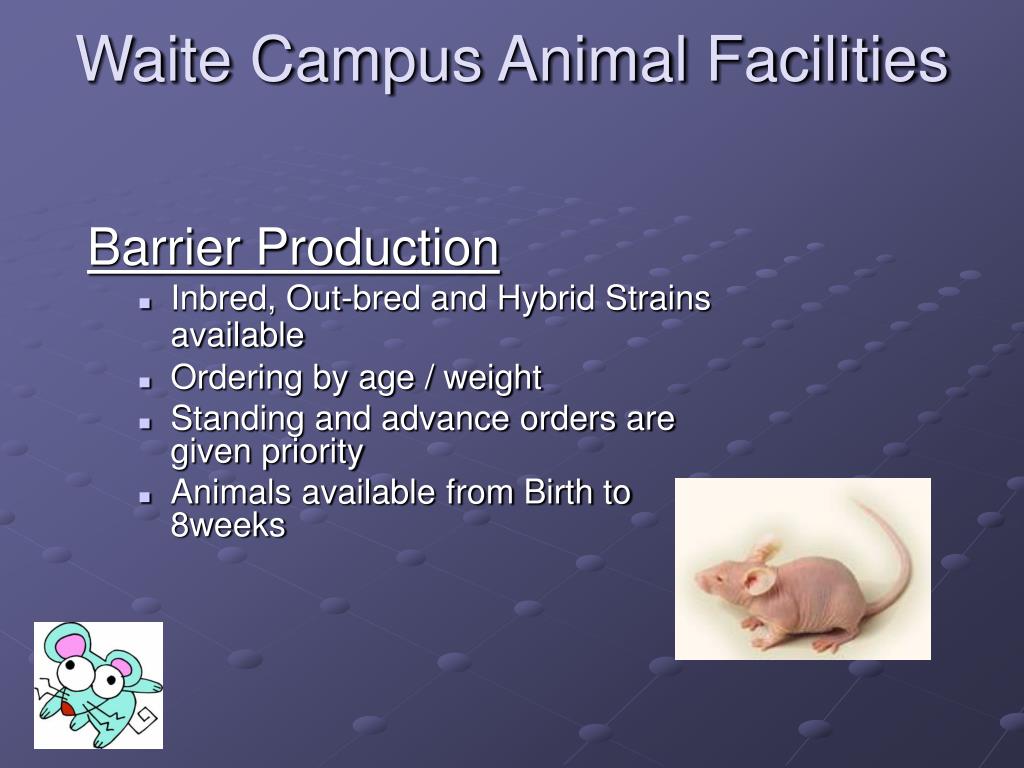 Waite Campus Animal Facilities

Barrier Production

- Inbred, Out-bred and Hybrid Strains available
- Ordering by age / weight
- Standing and advance orders are given priority
- Animals available from Birth to 8weeks